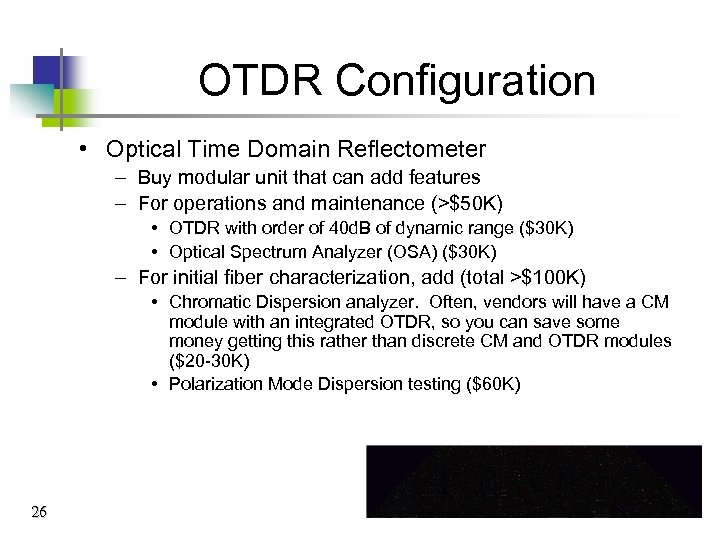 OTDR Configuration

• Optical Time Domain Reflectometer
– Buy modular unit that can add features
– For operations and maintenance (>\$50K)
• OTDR with order of 40dB of dynamic range (\$30K)
• Optical Spectrum Analyzer (OSA) (\$30K)
– For initial fiber characterization, add (total >\$100K)
• Chromatic Dispersion analyzer. Often, vendors will have a CM module with an integrated OTDR, so you can save some money getting this rather than discrete CM and OTDR modules (\$20-30K)
• Polarization Mode Dispersion testing (\$60K)

26